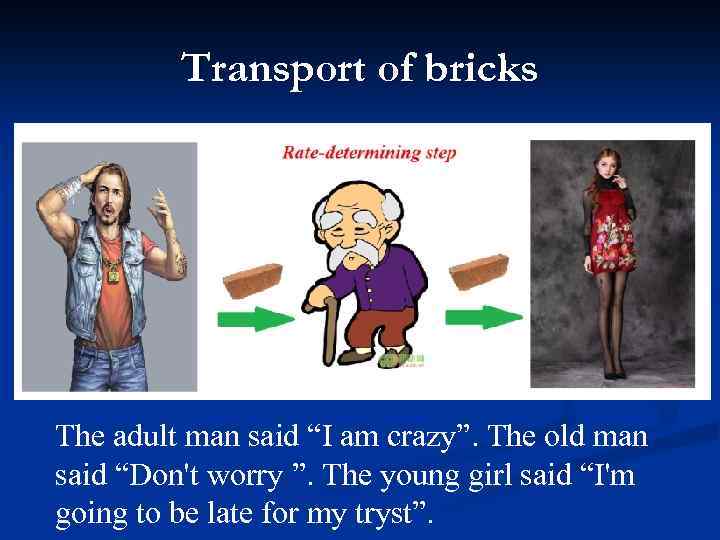 Transport of bricks

Rate-determining step

The adult man said “I am crazy”. The old man said “Don't worry ”. The young girl said “I'm going to be late for my tryst”.